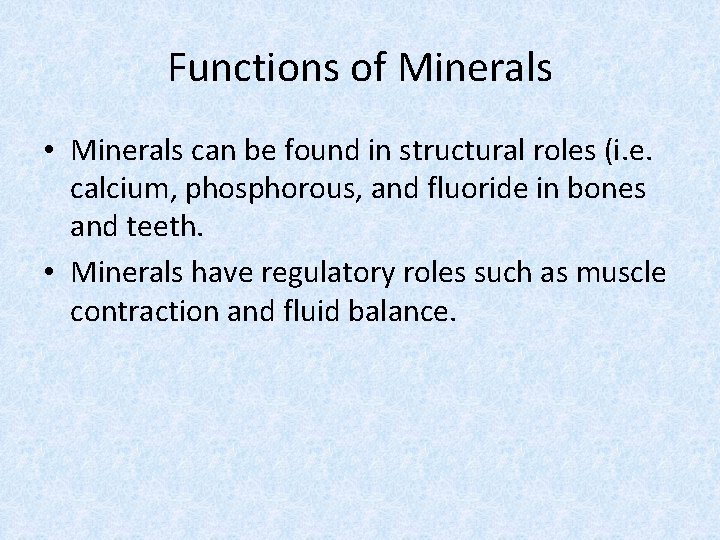 Functions of Minerals

• Minerals can be found in structural roles (i.e. calcium, phosphorous, and fluoride in bones and teeth.

• Minerals have regulatory roles such as muscle contraction and fluid balance.